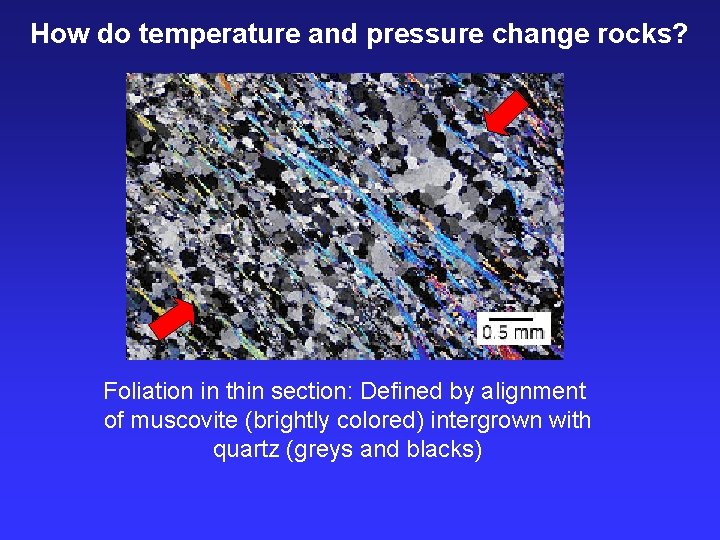 How do temperature and pressure change rocks?

0.5 mm

Foliation in thin section: Defined by alignment of muscovite (brightly colored) intergrown with quartz (greys and blacks)